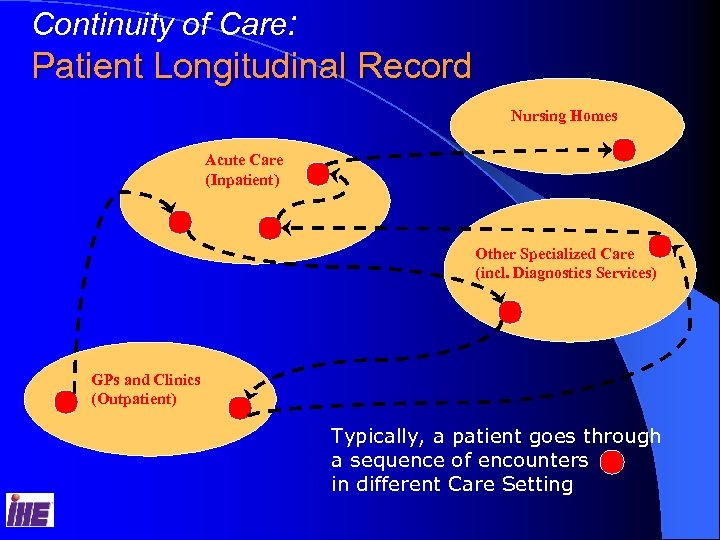 Continuity of Care:
Patient Longitudinal Record

Nursing Homes

Acute Care
(Inpatient)

Other Specialized Care
(incl. Diagnostics Services)

GPs and Clinics
(Outpatient)

Typically, a patient goes through a sequence of encounters in different Care Setting

IHE